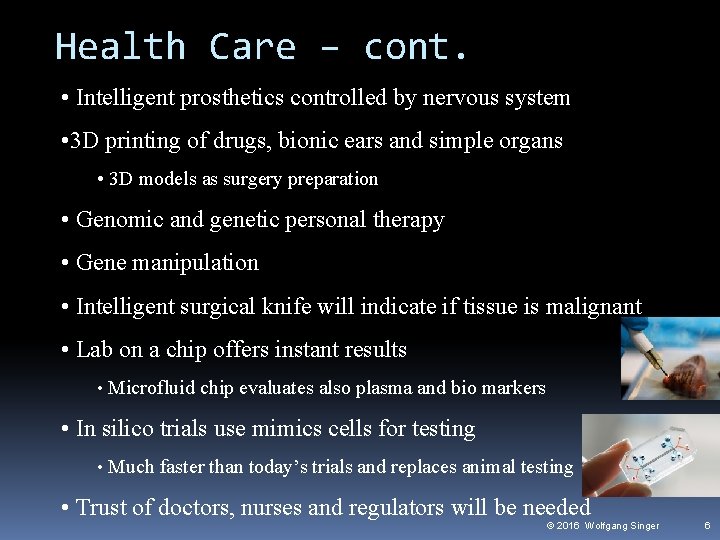 Health Care – cont.

• Intelligent prosthetics controlled by nervous system

•3D printing of drugs, bionic ears and simple organs

• 3D models as surgery preparation

• Genomic and genetic personal therapy

• Gene manipulation

• Intelligent surgical knife will indicate if tissue is malignant

• Lab on a chip offers instant results

• Microfluid chip evaluates also plasma and bio markers

• In silico trials use mimics cells for testing

• Much faster than today's trials and replaces animal testing

• Trust of doctors, nurses and regulators will be needed

© 2016 Wolfgang Singer 6